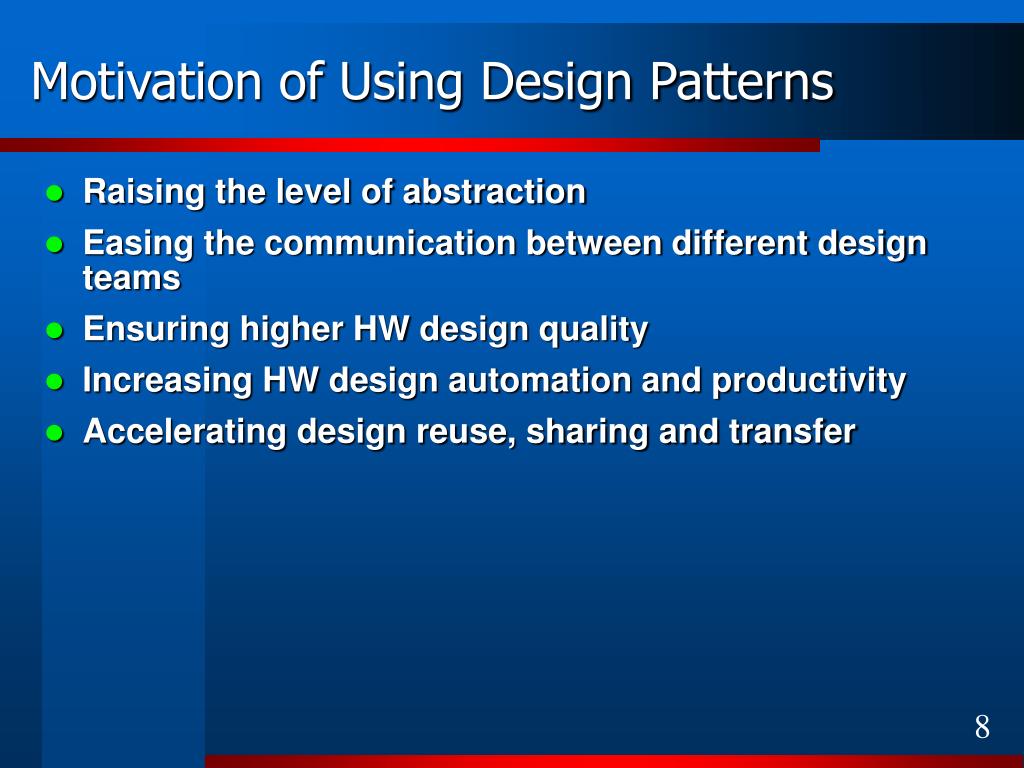 Motivation of Using Design Patterns

- Raising the level of abstraction
- Easing the communication between different design teams
- Ensuring higher HW design quality
- Increasing HW design automation and productivity
- Accelerating design reuse, sharing and transfer

8